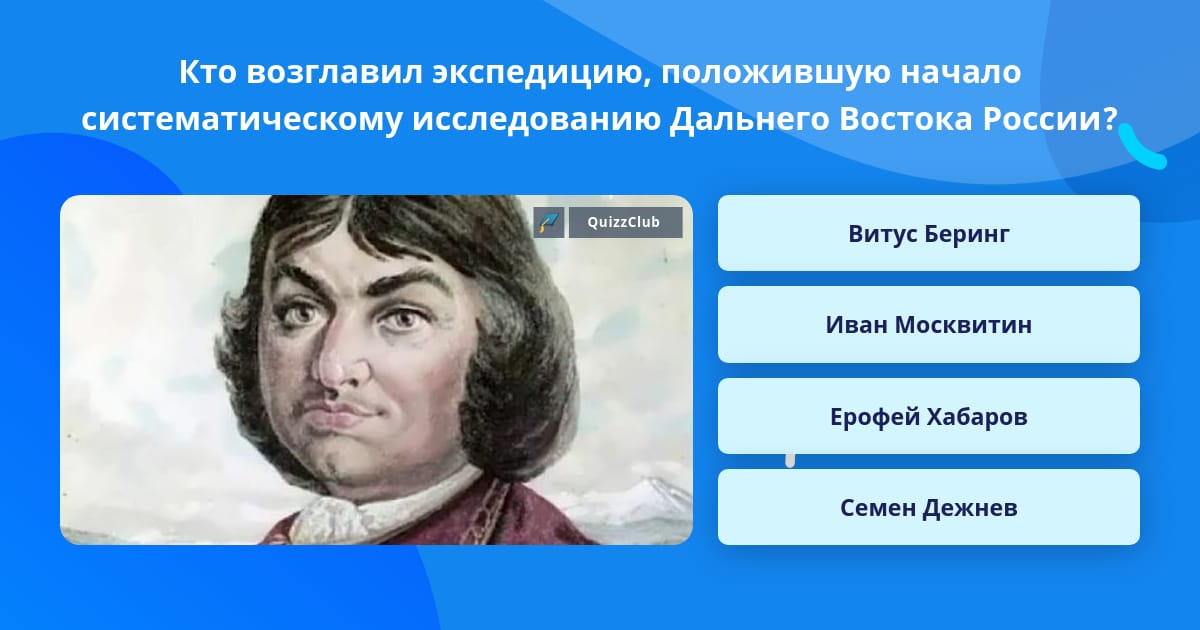 Кто возглавил экспедицию, положившую начало систематическому исследованию Дальнего Востока России?

QuizzClub

Витус Беринг

Иван Москвитин

Ерофей Хабаров

Семен Дежнев